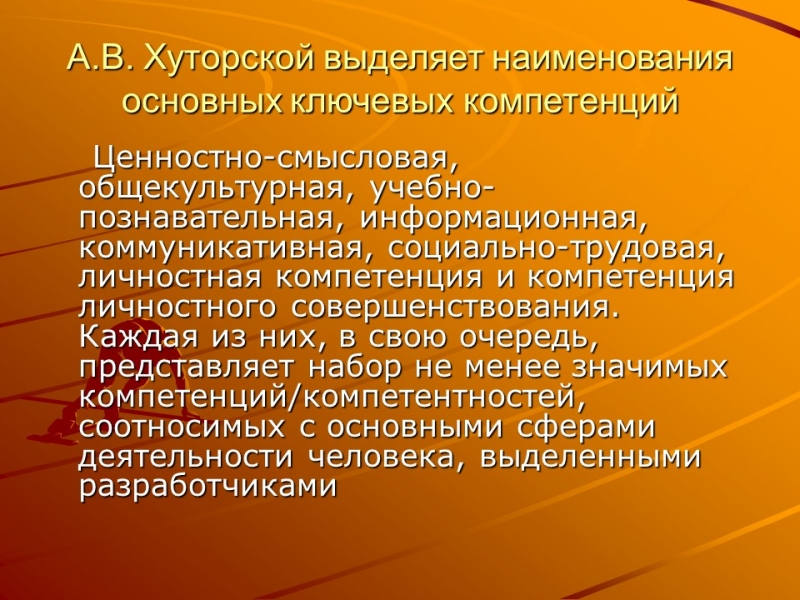 А.В. Хуторской выделяет наименования основных ключевых компетенций

Ценностно-смысловая, общекультурная, учебно-познавательная, информационная, коммуникативная, социально-трудовая, личностная компетенция и компетенция личностного совершенствования. Каждая из них, в свою очередь, представляет набор не менее значимых компетенций/компетентностей, соотносимых с основными сферами деятельности человека, выделенными разработчиками